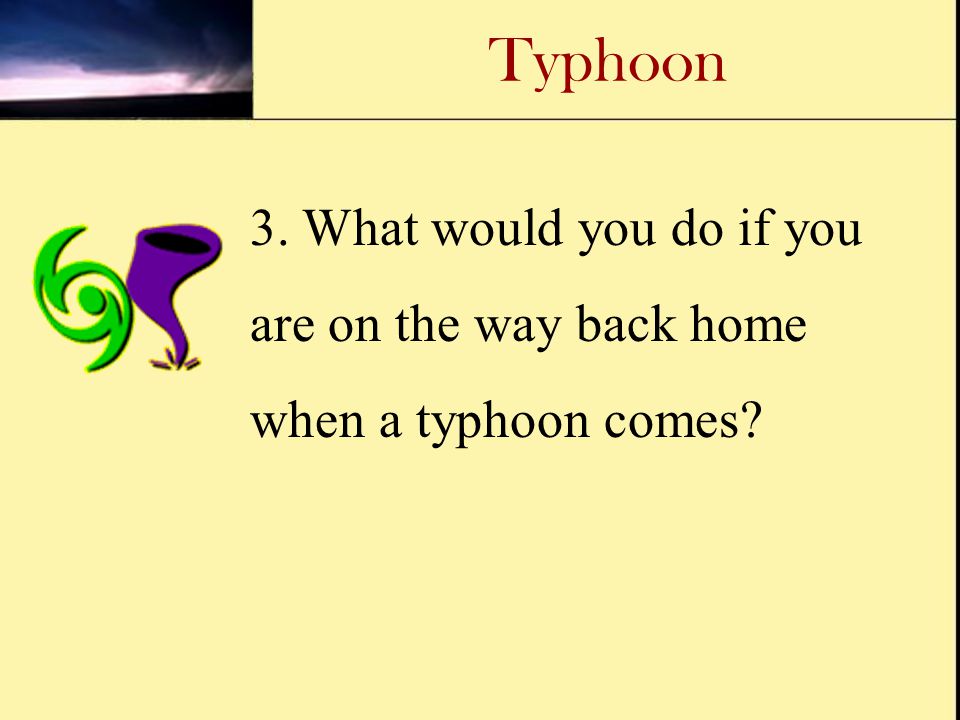 Typhoon

3. What would you do if you are on the way back home when a typhoon comes?